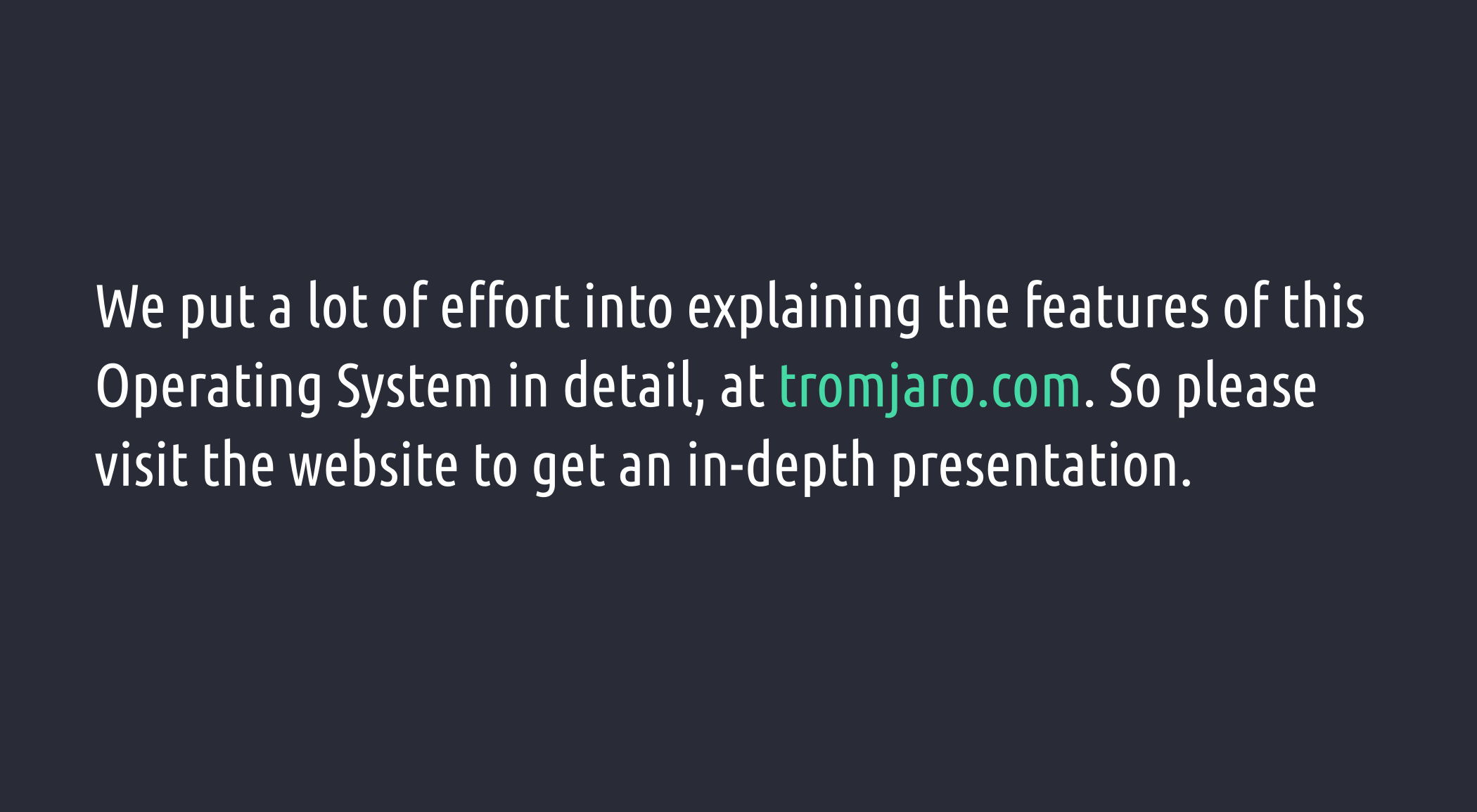 We put a lot of effort into explaining the features of this Operating System in detail, at tromjaro.com. So please visit the website to get an in-depth presentation.